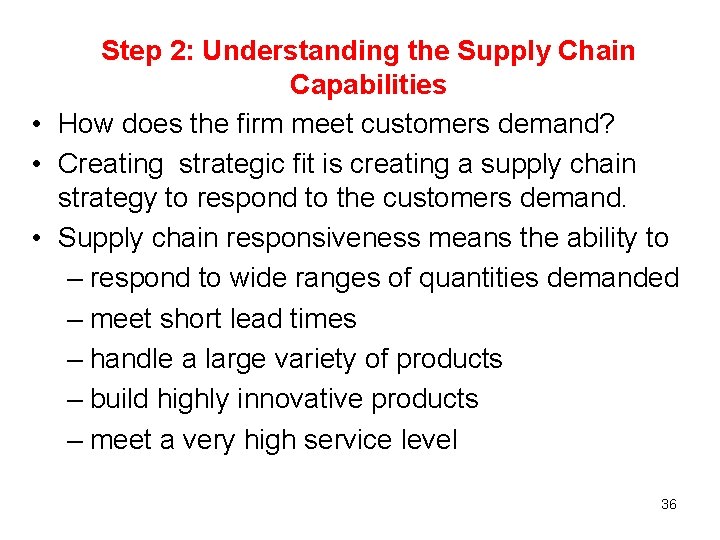 Step 2: Understanding the Supply Chain Capabilities

• How does the firm meet customers demand?
• Creating strategic fit is creating a supply chain strategy to respond to the customers demand.
• Supply chain responsiveness means the ability to
– respond to wide ranges of quantities demanded
– meet short lead times
– handle a large variety of products
– build highly innovative products
– meet a very high service level

36